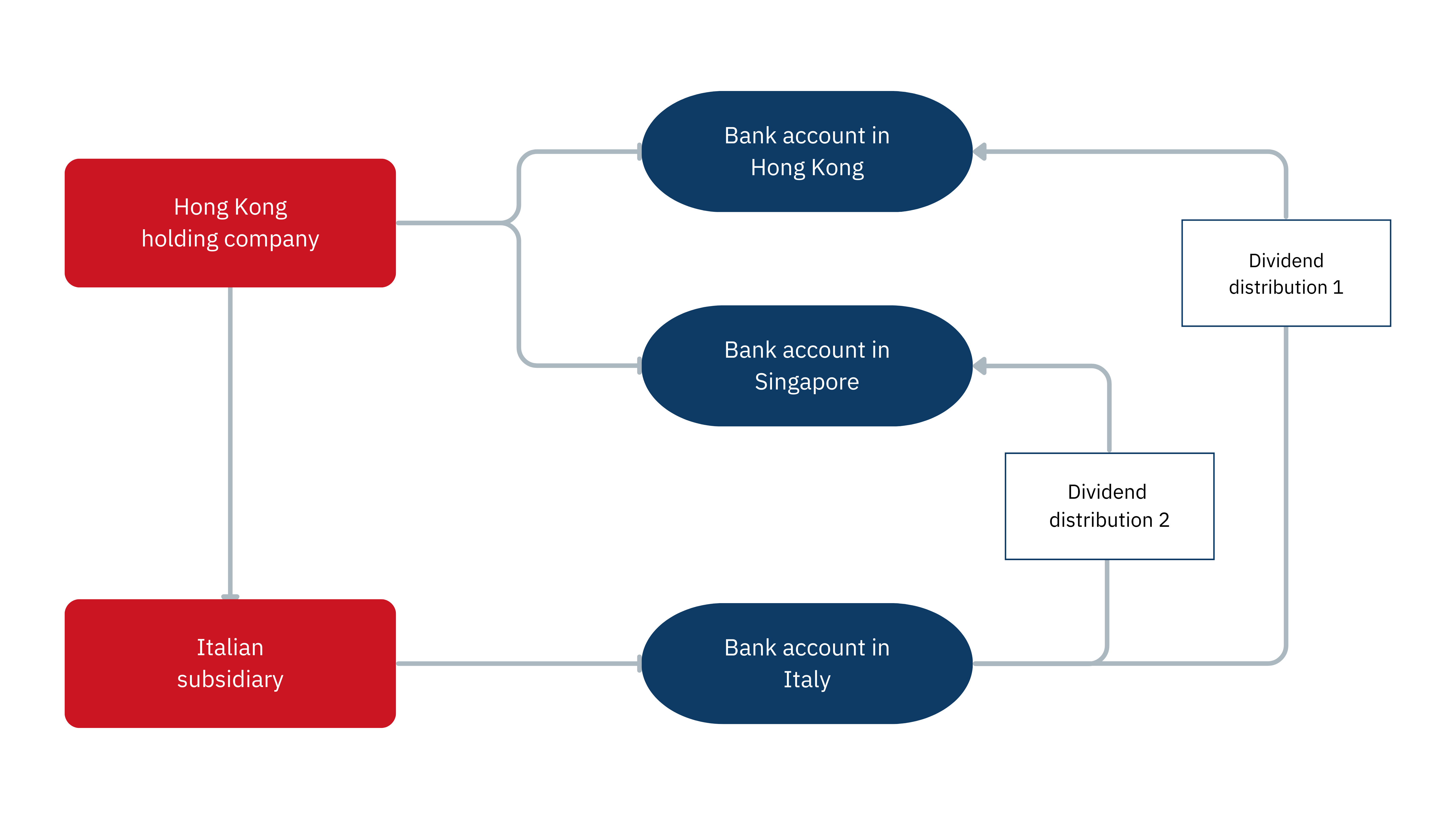 Hong Kong holding company

Bank account in Hong Kong

Dividend distribution 1

Bank account in Singapore

Dividend distribution 2

Italian subsidiary

Bank account in Italy